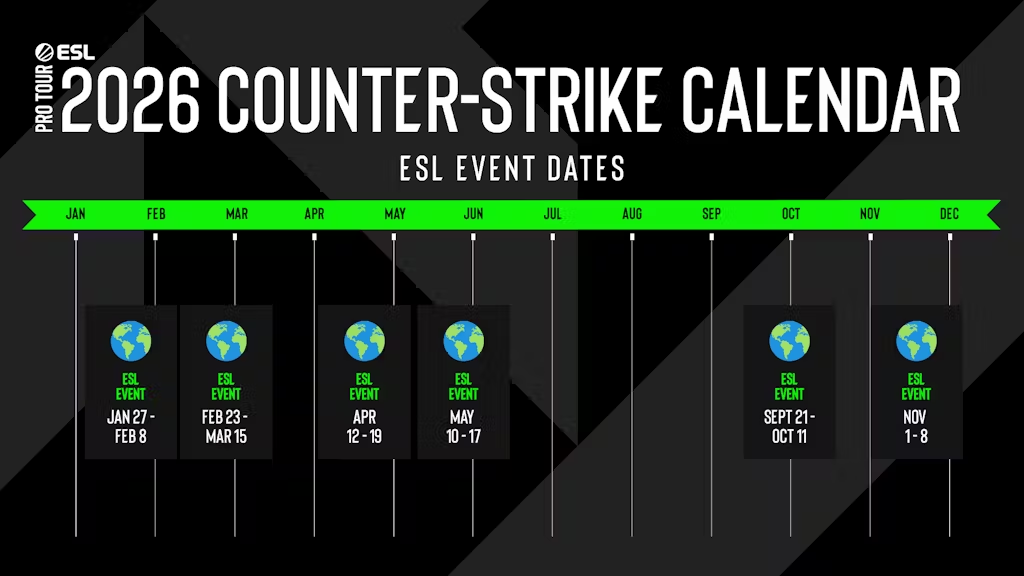 ESL PRO TOUR
2026 COUNTER-STRIKE CALENDAR

ESL EVENT DATES

JAN FEB MAR APR MAY JUN JUL AUG SEP OCT NOV DEC

ESL EVENT
JAN 27 - FEB 8

ESL EVENT
FEB 23 - MAR 15

ESL EVENT
APR 12 - 19

ESL EVENT
MAY 10 - 17

ESL EVENT
SEPT 21 - OCT 11

ESL EVENT
NOV 1 - 8